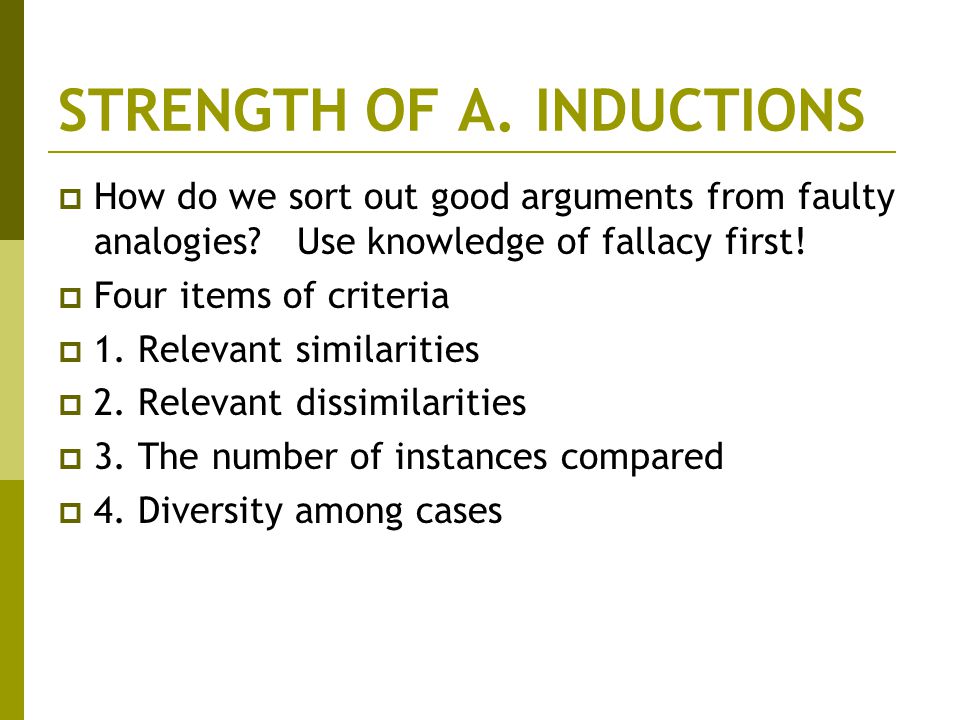 STRENGTH OF A. INDUCTIONS

How do we sort out good arguments from faulty analogies? Use knowledge of fallacy first!

Four items of criteria

1. Relevant similarities

2. Relevant dissimilarities

3. The number of instances compared

4. Diversity among cases